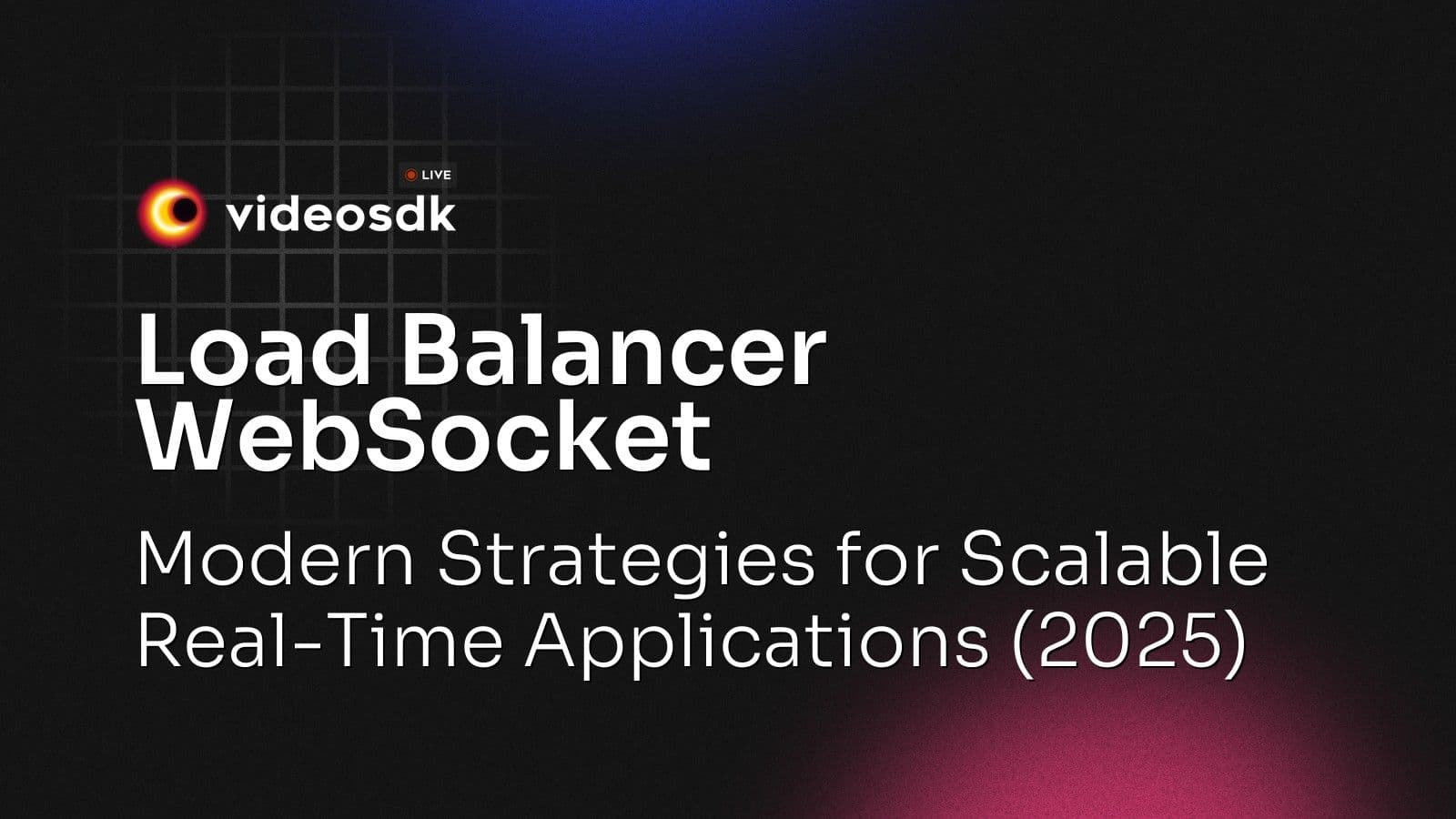 LIVE
videosdk

Load Balancer WebSocket

Modern Strategies for Scalable Real-Time Applications (2025)